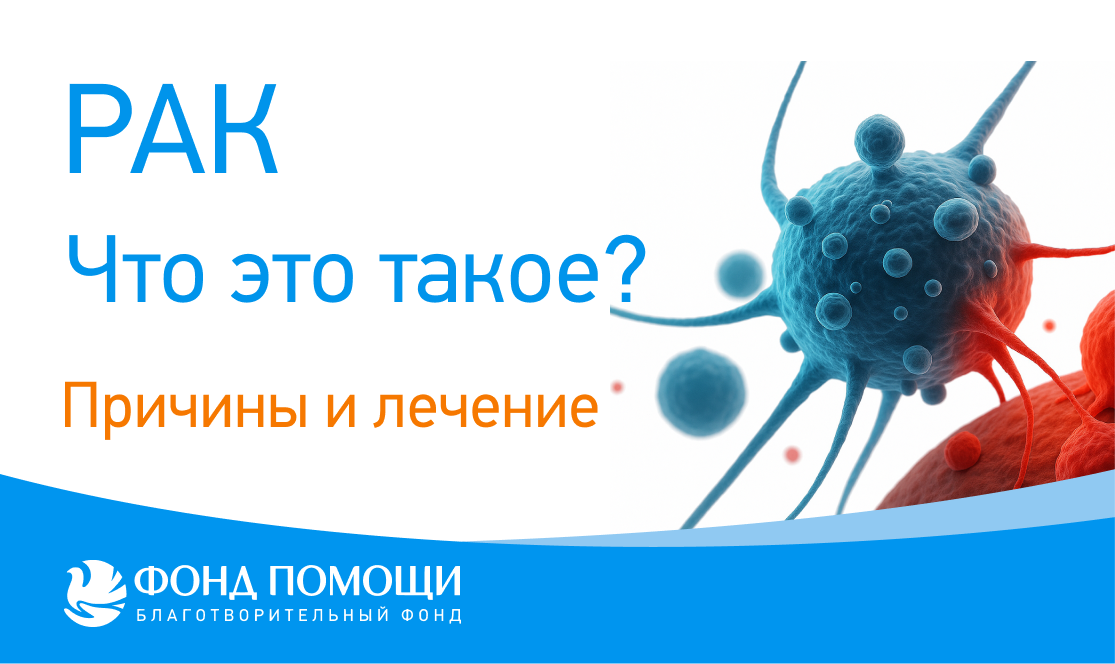 РАК

Что это такое?

Причины и лечение

ФОНД ПОМОЩИ
БЛАГОТВОРИТЕЛЬНЫЙ ФОНД